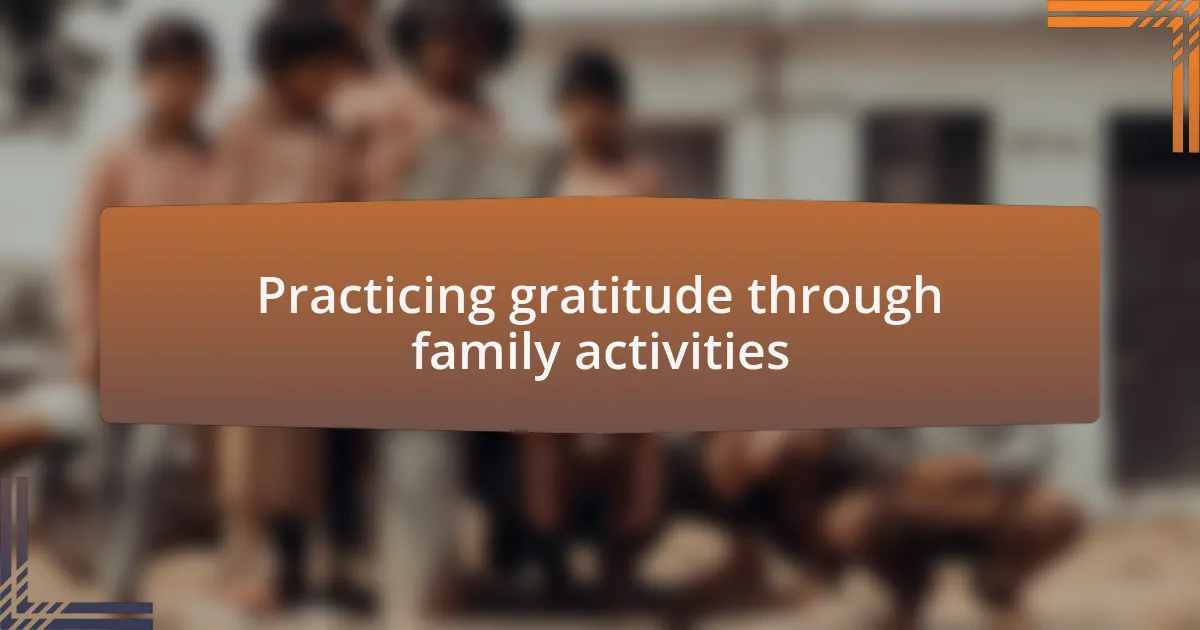 Practicing gratitude through family activities